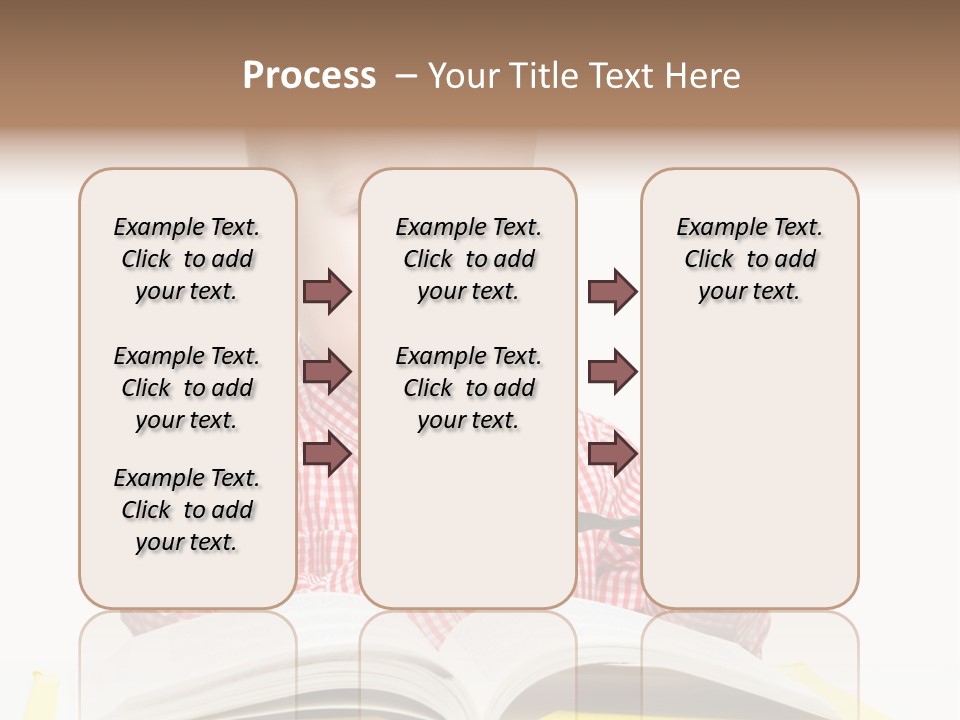 Process – Your Title Text Here

Example Text. Click to add your text.

Example Text. Click to add your text.

Example Text. Click to add your text.

Example Text. Click to add your text.

Example Text. Click to add your text.

Example Text. Click to add your text.